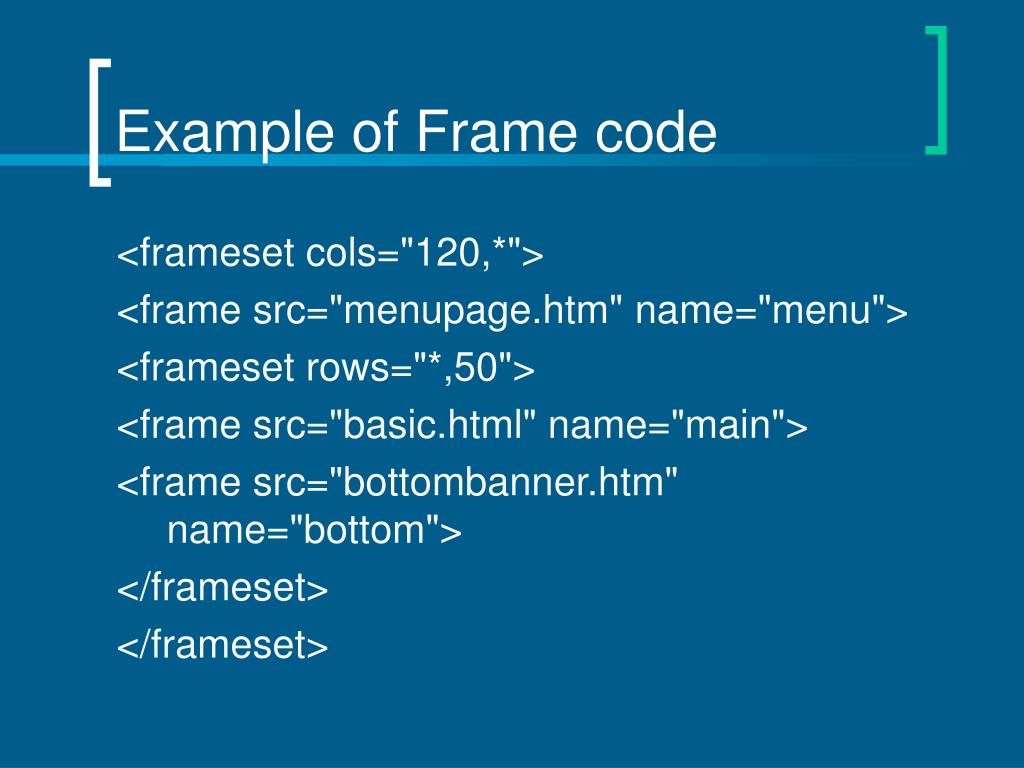 Example of Frame code

<frameset cols="120,*">

<frame src="menupage.htm" name="menu">

<frameset rows="*,50">

<frame src="basic.html" name="main">

<frame src="bottombanner.htm" name="bottom">

</frameset>

</frameset>